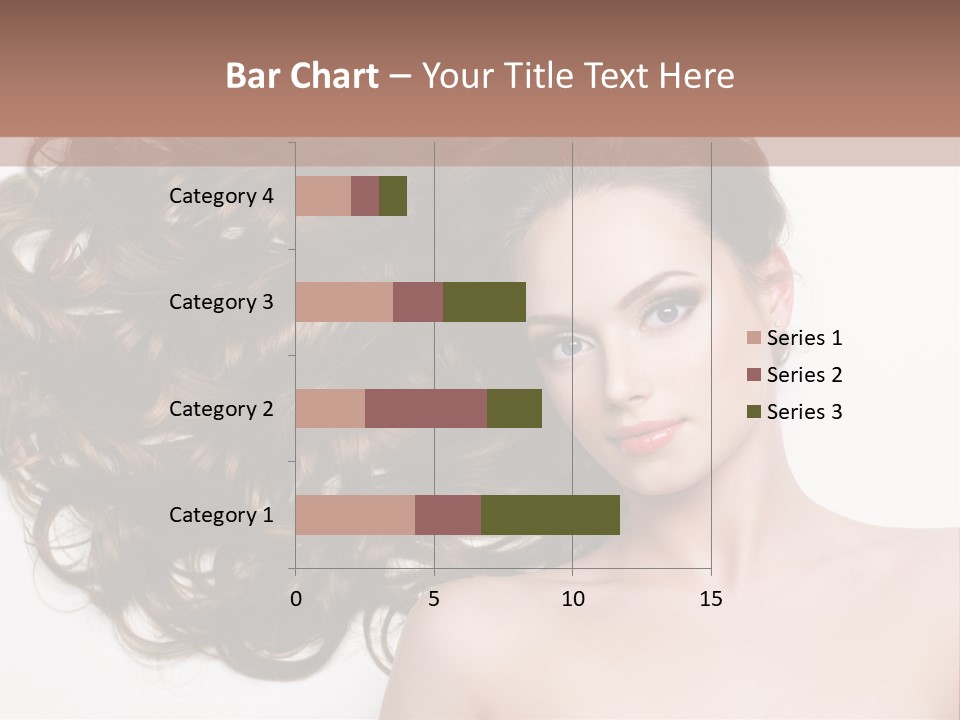 Bar Chart – Your Title Text Here

Category 4
Category 3
Category 2
Category 1

0
5
10
15

Series 1
Series 2
Series 3